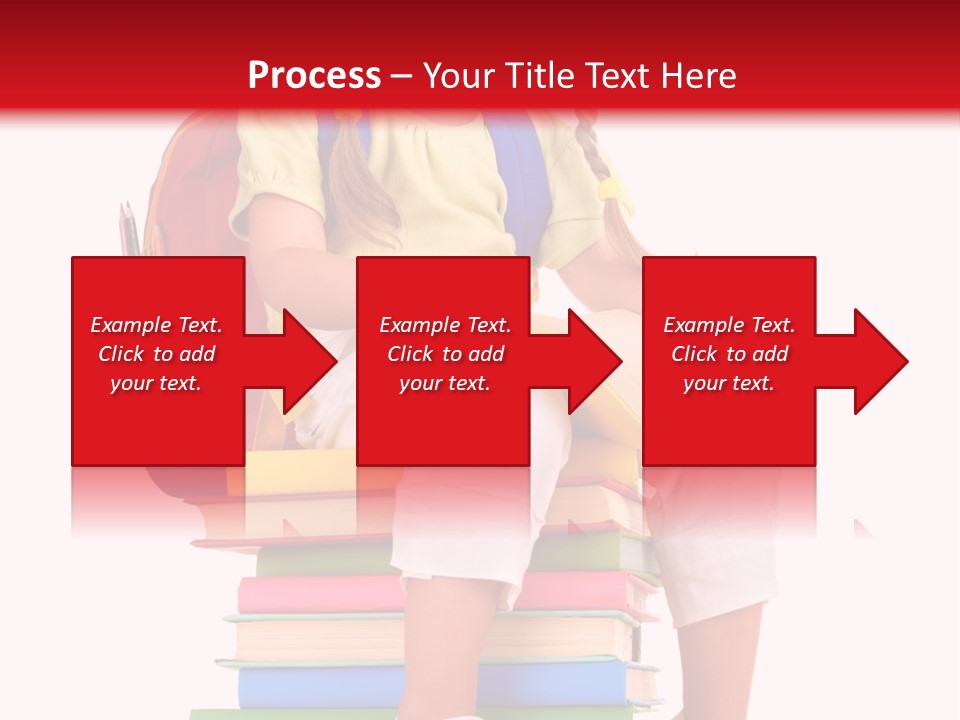 Process – Your Title Text Here

Example Text. Click to add your text.

Example Text. Click to add your text.

Example Text. Click to add your text.